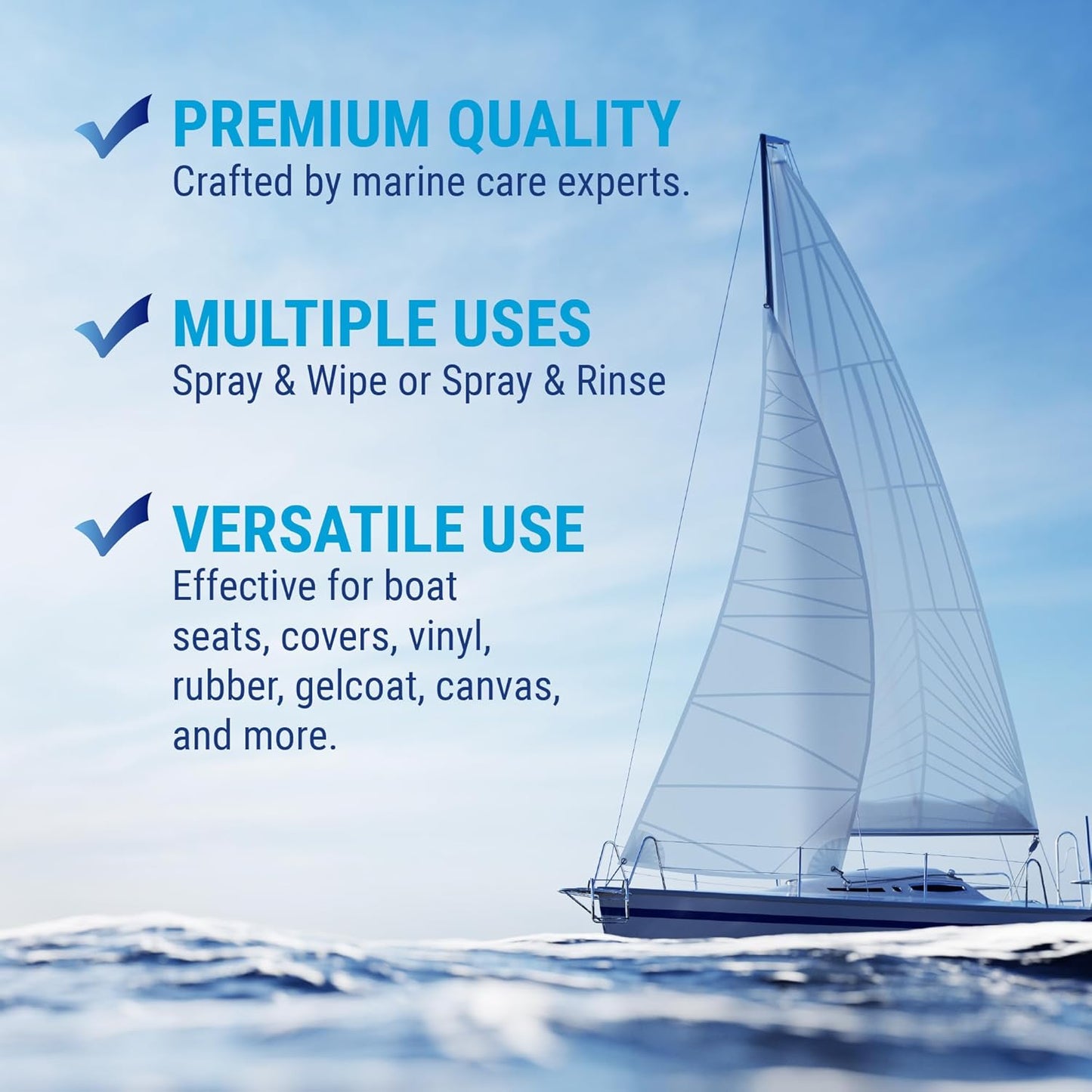 PREMIUM QUALITY
Crafted by marine care experts.

MULTIPLE USES
Spray & Wipe or Spray & Rinse

VERSATILE USE
Effective for boat seats, covers, vinyl, rubber, gelcoat, canvas, and more.